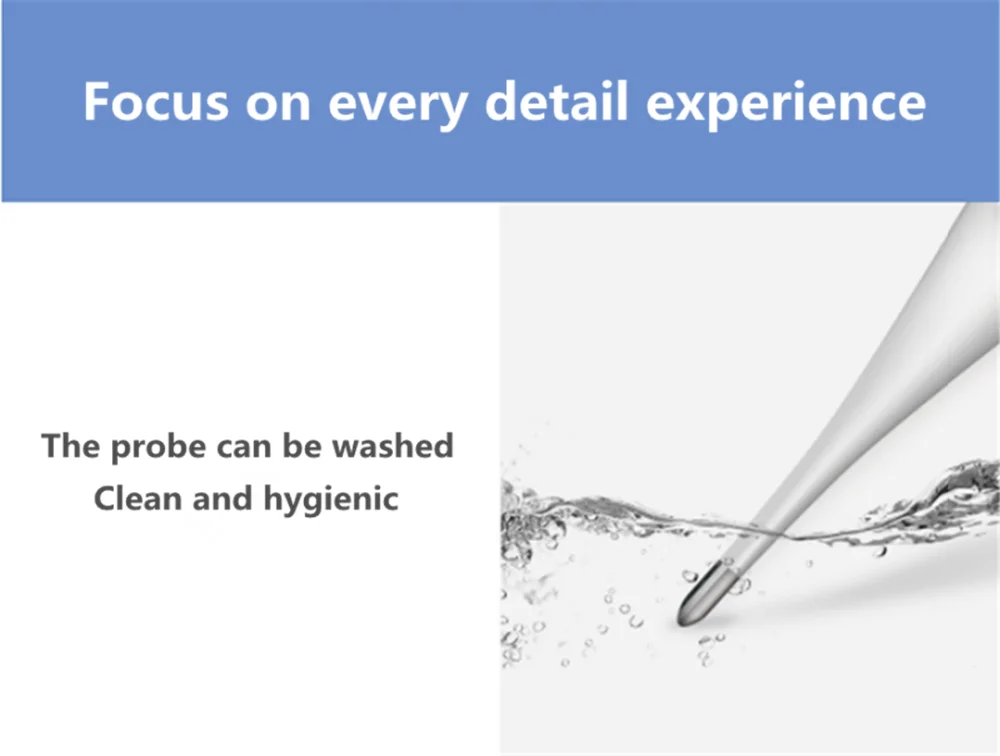 Focus on every detail experience

The probe can be washed
Clean and hygienic